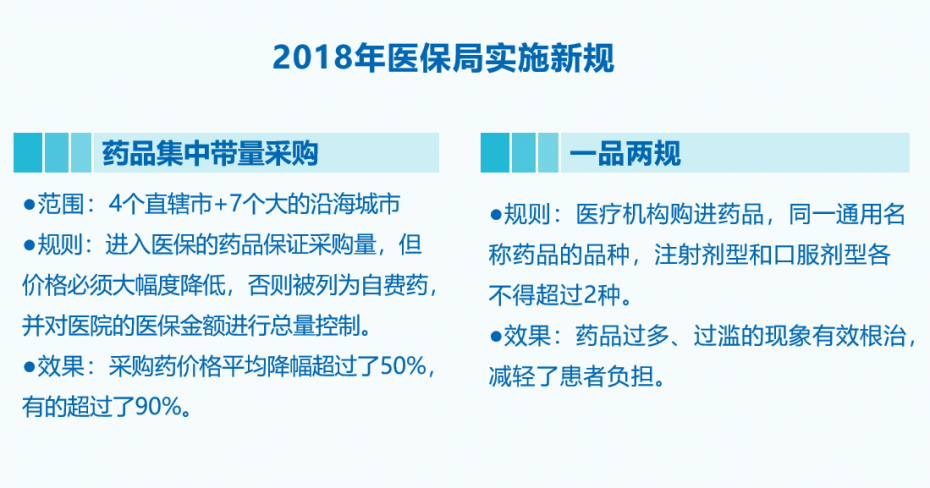 2018年医保局实施新规

药品集中带量采购

●范围：4个直辖市+7个大的沿海城市
●规则：进入医保的药品保证采购量，但价格必须大幅度降低，否则被列为自费药，并对医院的医保金额进行总量控制。
●效果：采购药价格平均降幅超过了50%，有的超过了90%。

一品两规

●规则：医疗机构购进药品，同一通用名称药品的品种，注射剂型和口服剂型各不得超过2种。
●效果：药品过多、过滥的现象有效根治，减轻了患者负担。